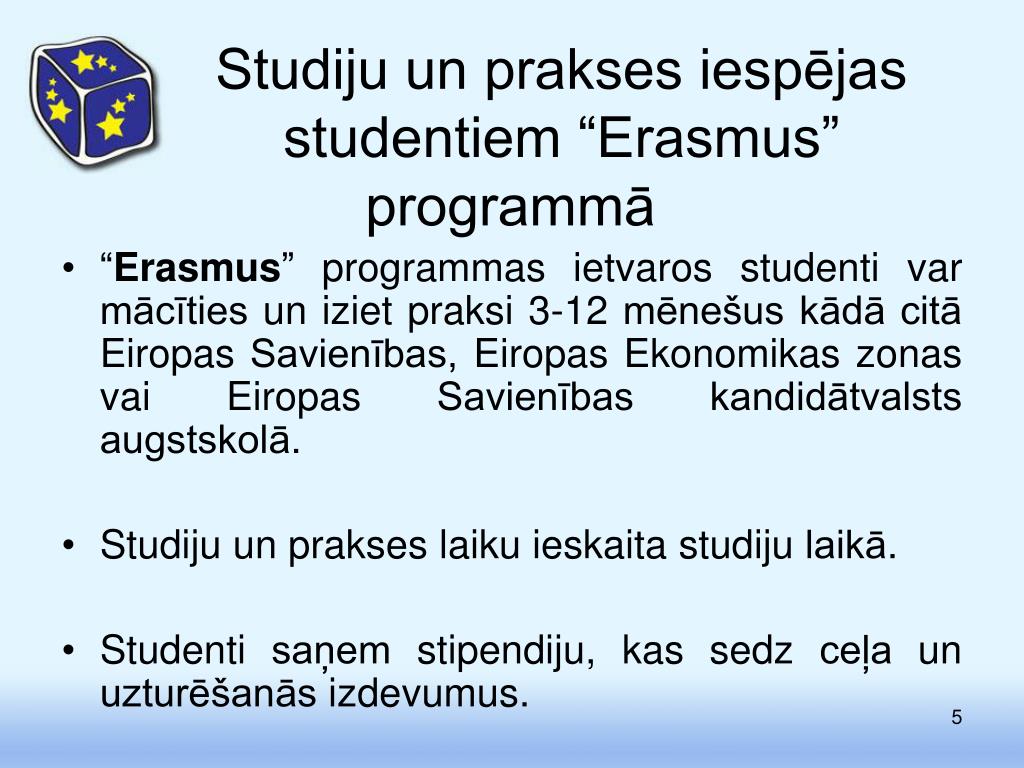 Studiju un prakses iespējas studentiem “Erasmus” programmā

• “Erasmus” programmas ietvaros studenti var mācīties un iziet praksi 3-12 mēnešus kādā citā Eiropas Savienības, Eiropas Ekonomikas zonas vai Eiropas Savienības kandidātvalsts augstskolā.

• Studiju un prakses laiku ieskaita studiju laikā.

• Studenti saņem stipendiju, kas sedz ceļa un uzturēšanās izdevumus.

5